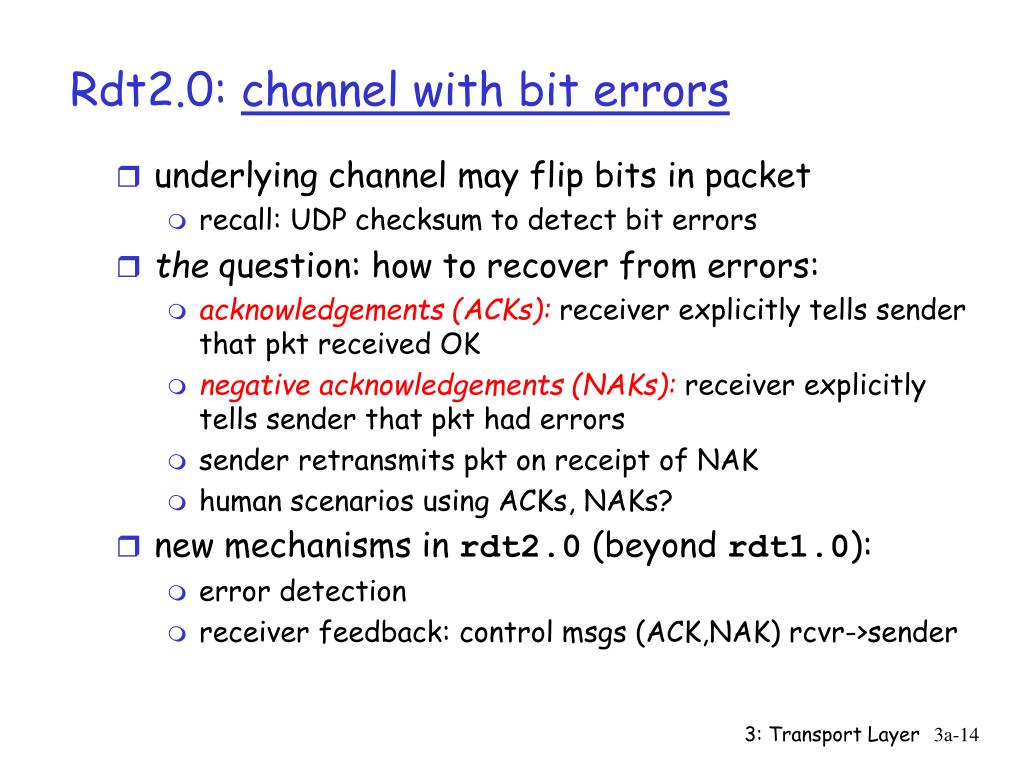 Rdt2.0: channel with bit errors

underlying channel may flip bits in packet

recall: UDP checksum to detect bit errors

the question: how to recover from errors:

acknowledgements (ACKs): receiver explicitly tells sender that pkt received OK

negative acknowledgements (NAKs): receiver explicitly tells sender that pkt had errors

sender retransmits pkt on receipt of NAK

human scenarios using ACKs, NAKs?

new mechanisms in rdt2.0 (beyond rdt1.0):

error detection

receiver feedback: control msgs (ACK,NAK) rcvr->sender

3: Transport Layer 3a-14